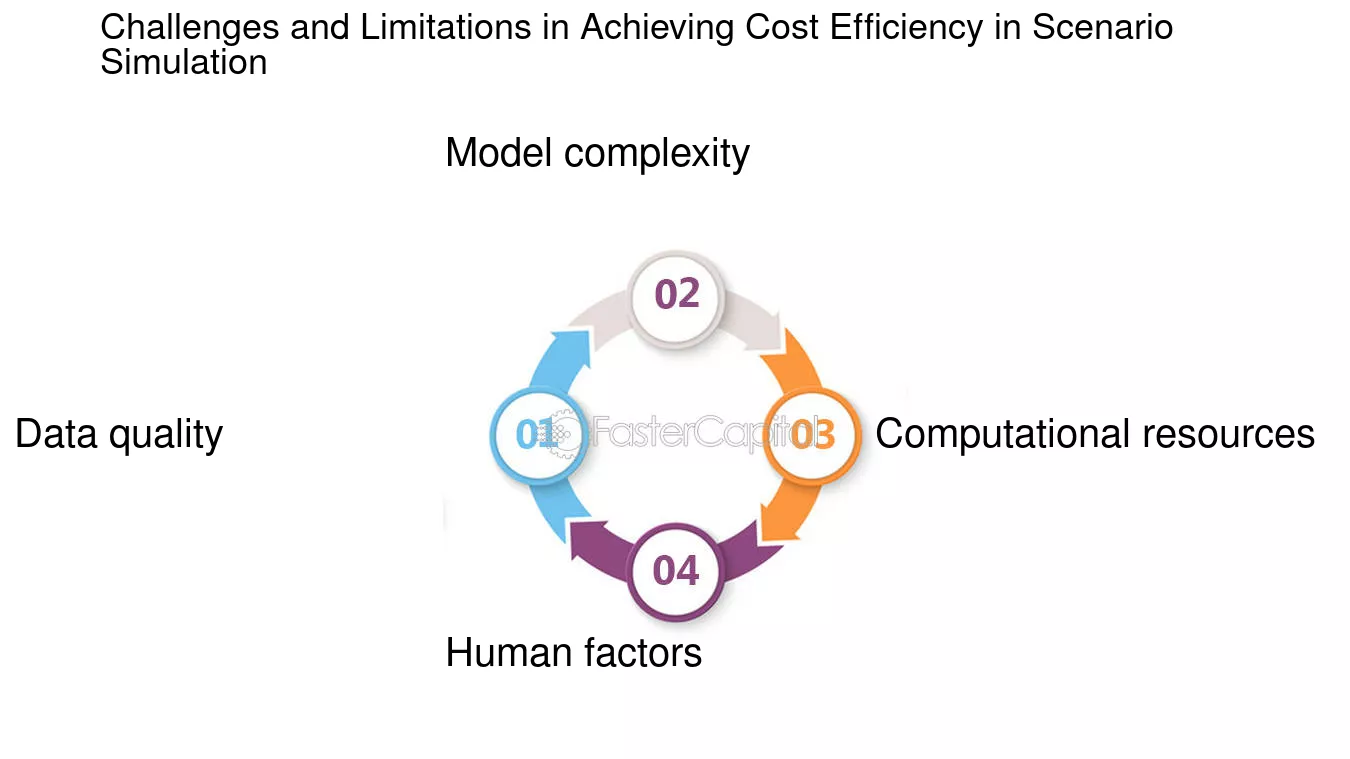 Challenges and Limitations in Achieving Cost Efficiency in Scenario Simulation

Model complexity

02

Data quality

01

FasterCapital

03

Computational resources

04

Human factors